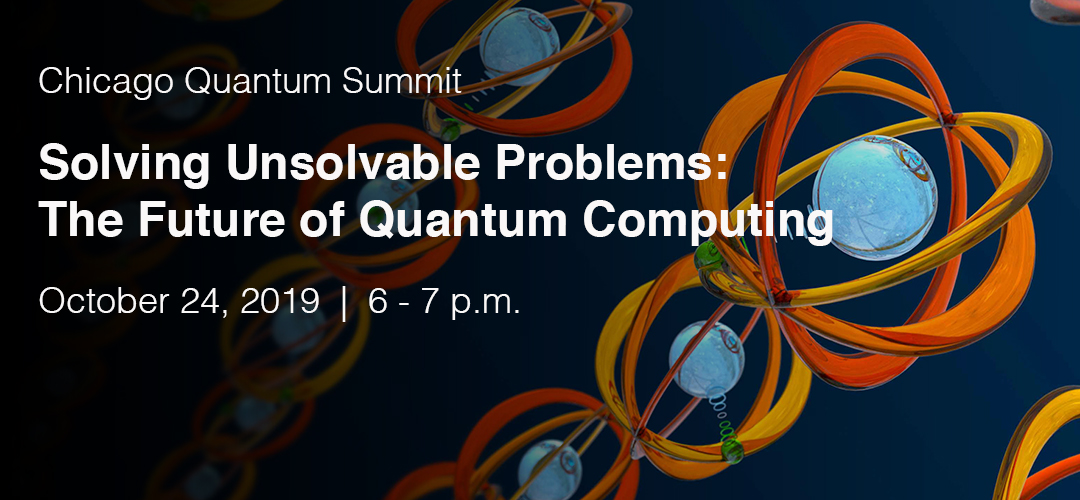 Chicago Quantum Summit

Solving Unsolvable Problems: The Future of Quantum Computing

October 24, 2019 | 6 - 7 p.m.